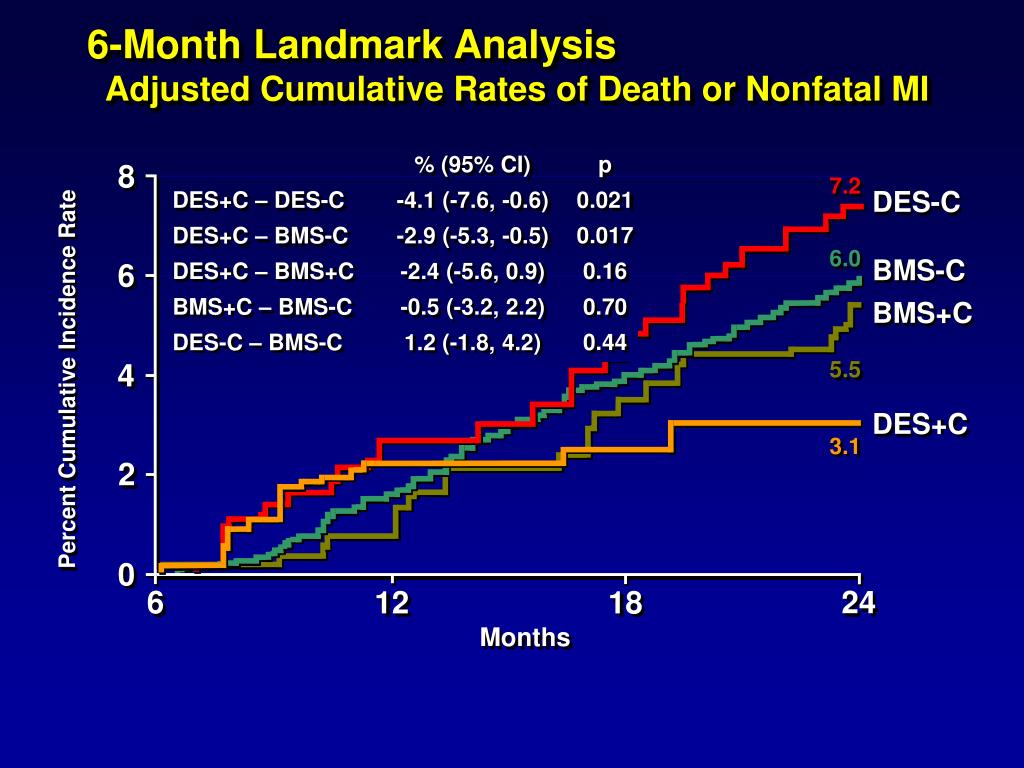 6-Month Landmark Analysis
Adjusted Cumulative Rates of Death or Nonfatal MI

| | % (95% CI) | p |
|---|---|---|
| DES+C – DES-C | -4.1 (-7.6, -0.6) | 0.021 |
| DES+C – BMS-C | -2.9 (-5.3, -0.5) | 0.017 |
| DES+C – BMS+C | -2.4 (-5.6, 0.9) | 0.16 |
| BMS+C – BMS-C | -0.5 (-3.2, 2.2) | 0.70 |
| DES-C – BMS-C | 1.2 (-1.8, 4.2) | 0.44 |

Percent Cumulative Incidence Rate
8
6
4
2
0
6
12
18
24
Months
7.2
DES-C
6.0
BMS-C
BMS+C
5.5
DES+C
3.1